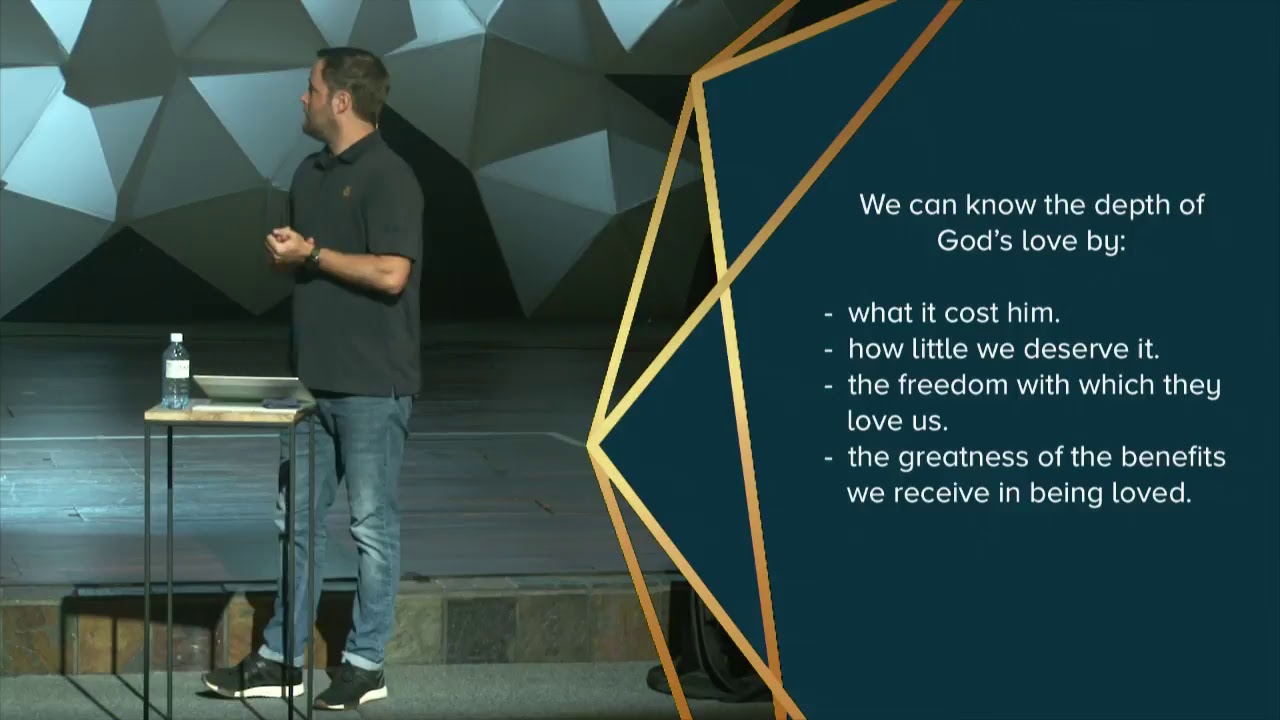 We can know the depth of God's love by:

- what it cost him.
- how little we deserve it.
- the freedom with which they love us.
- the greatness of the benefits we receive in being loved.